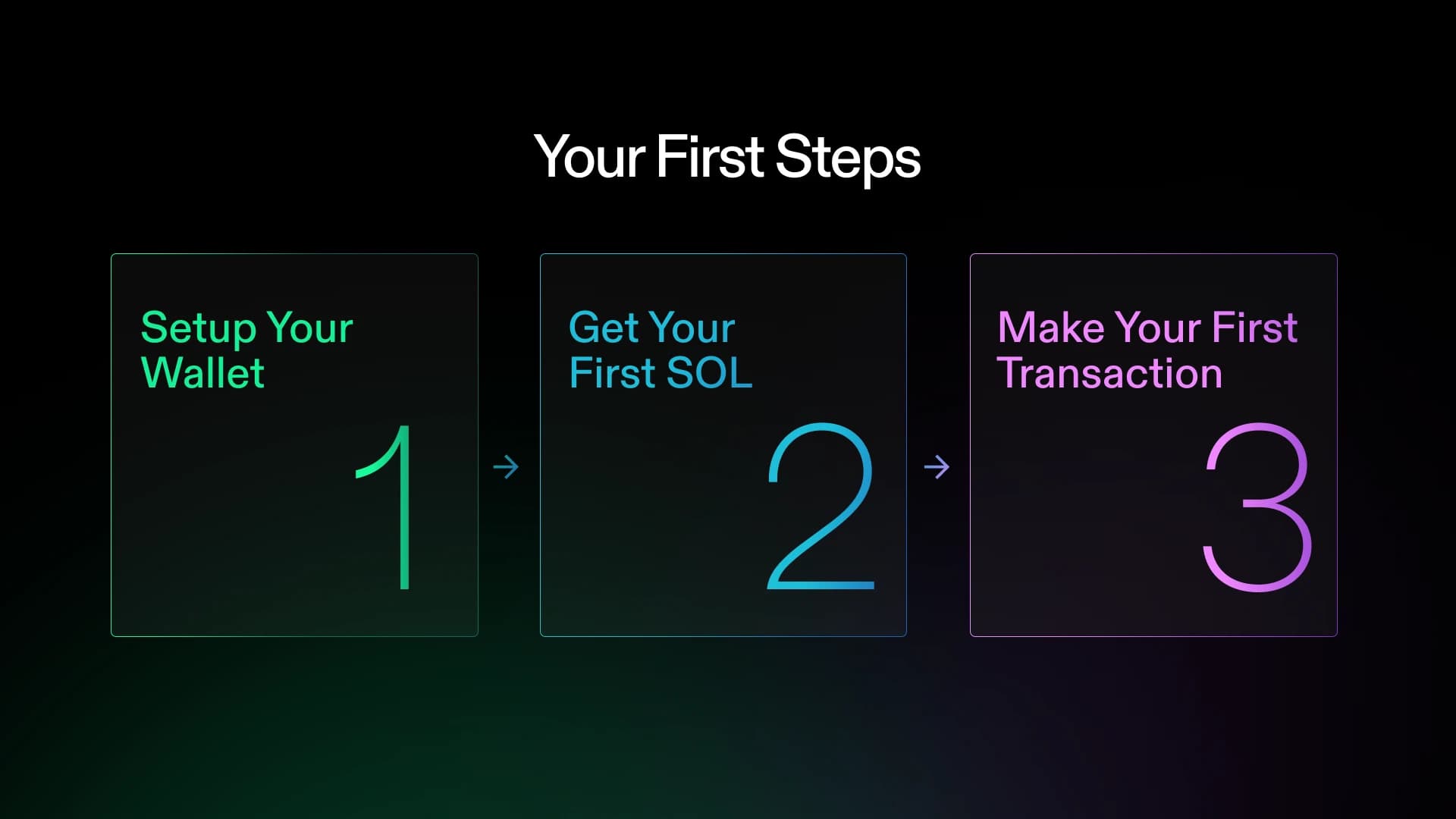 Your First Steps

Setup Your Wallet

1

→

Get Your First SOL

2

→

Make Your First Transaction

3